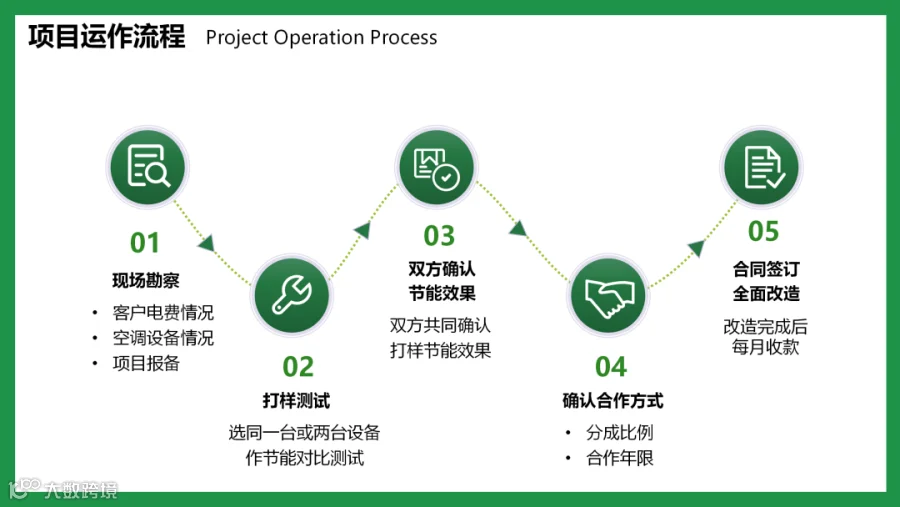 项目运作流程 Project Operation Process

01
现场勘察
• 客户电费情况
• 空调设备情况
• 项目报备

02
打样测试
选同一台或两台设备作节能对比测试

03
双方确认节能效果
双方共同确认打样节能效果

04
确认合作方式
• 分成比例
• 合作年限

05
合同签订全面改造
改造完成后每月收款

大数跨境